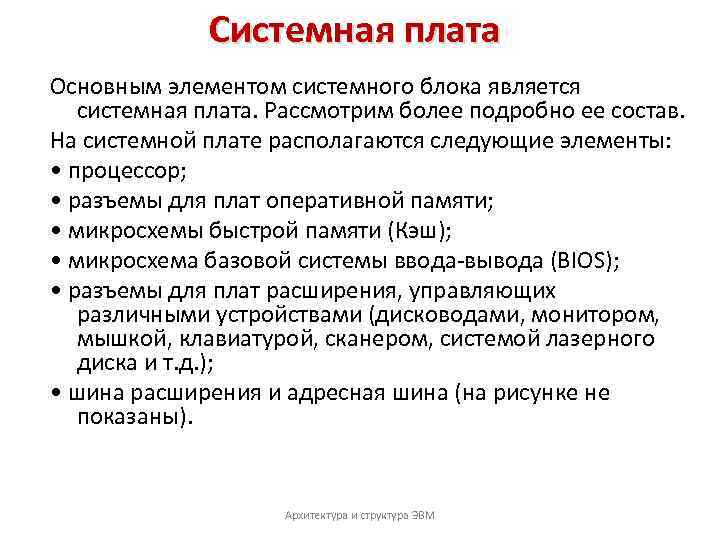 Системная плата

Основным элементом системного блока является системная плата. Рассмотрим более подробно ее состав.

На системной плате располагаются следующие элементы:

• процессор;

• разъемы для плат оперативной памяти;

• микросхемы быстрой памяти (Кэш);

• микросхема базовой системы ввода-вывода (BIOS);

• разъемы для плат расширения, управляющих различными устройствами (дисководами, монитором, мышкой, клавиатурой, сканером, системой лазерного диска и т.д.);

• шина расширения и адресная шина (на рисунке не показаны).

Архитектура и структура ЭВМ